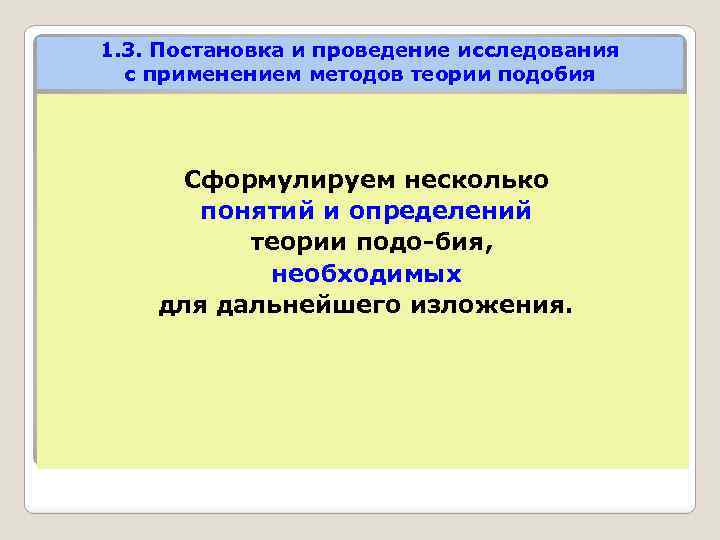 1.3. Постановка и проведение исследования с применением методов теории подобия

Сформулируем несколько понятий и определений теории подо-бия, необходимых для дальнейшего изложения.